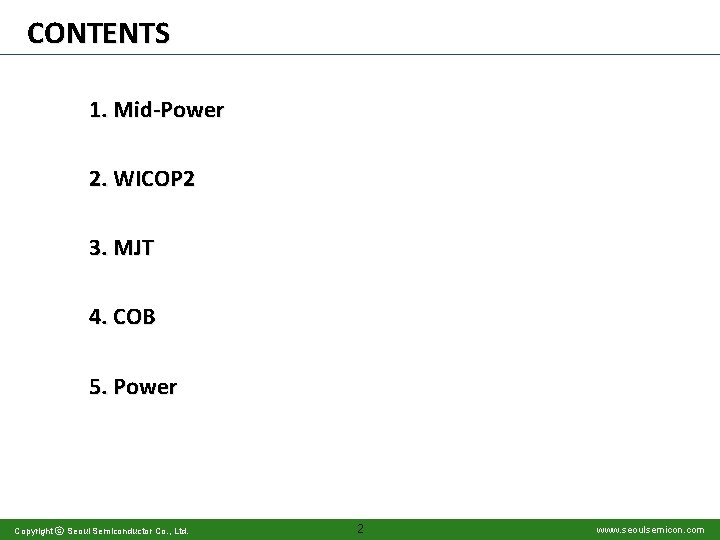 CONTENTS

1. Mid-Power

2. WICOP2

3. MJT

4. COB

5. Power

Copyright © Seoul Semiconductor Co., Ltd.

2

www.seoulsemicon.com